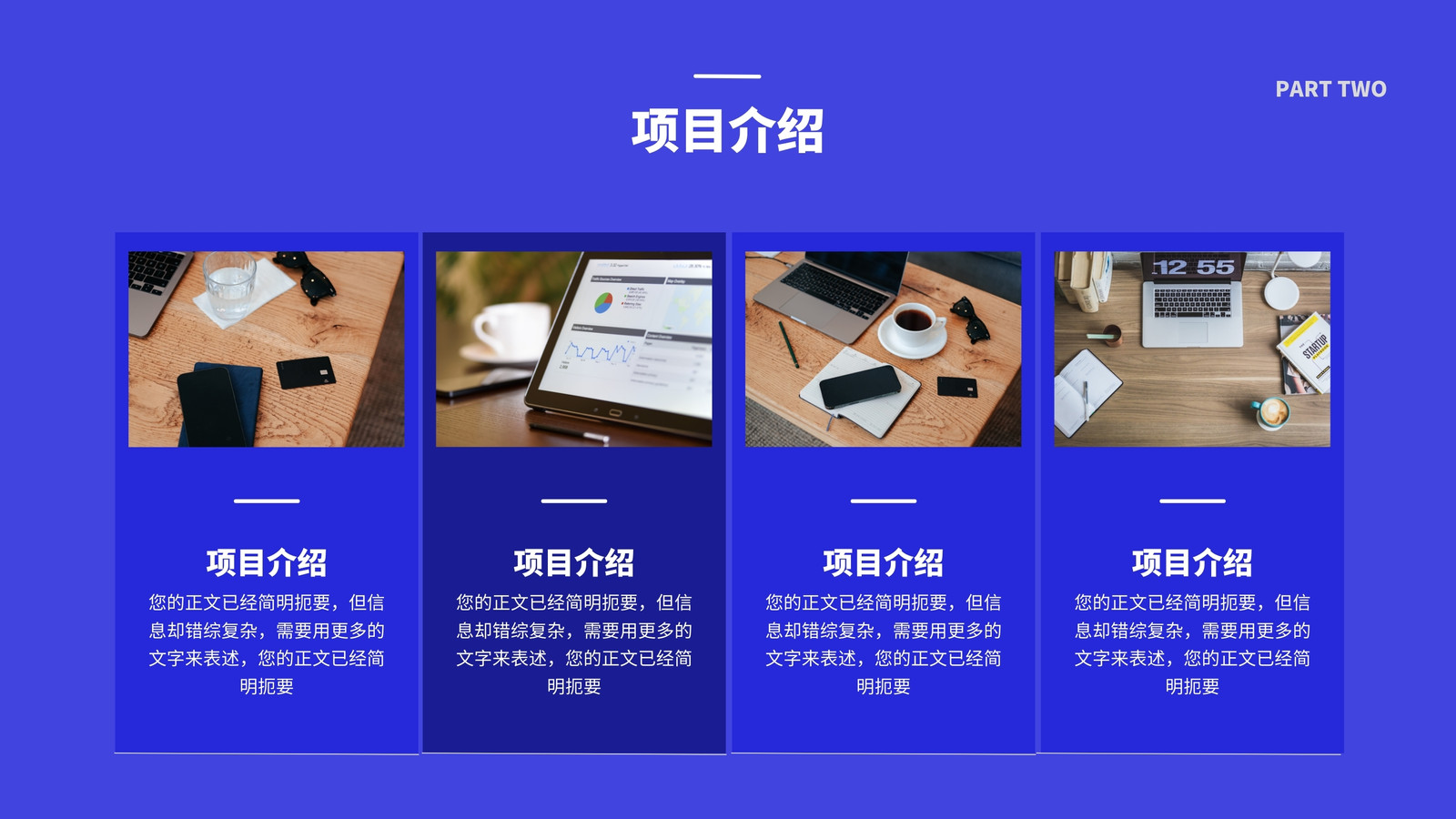 PART TWO

项目介绍

12 55

STARTUP

项目介绍
您的正文已经简明扼要，但信息却错综复杂，需要用更多的文字来表述，您的正文已经简明扼要

项目介绍
您的正文已经简明扼要，但信息却错综复杂，需要用更多的文字来表述，您的正文已经简明扼要

项目介绍
您的正文已经简明扼要，但信息却错综复杂，需要用更多的文字来表述，您的正文已经简明扼要

项目介绍
您的正文已经简明扼要，但信息却错综复杂，需要用更多的文字来表述，您的正文已经简明扼要